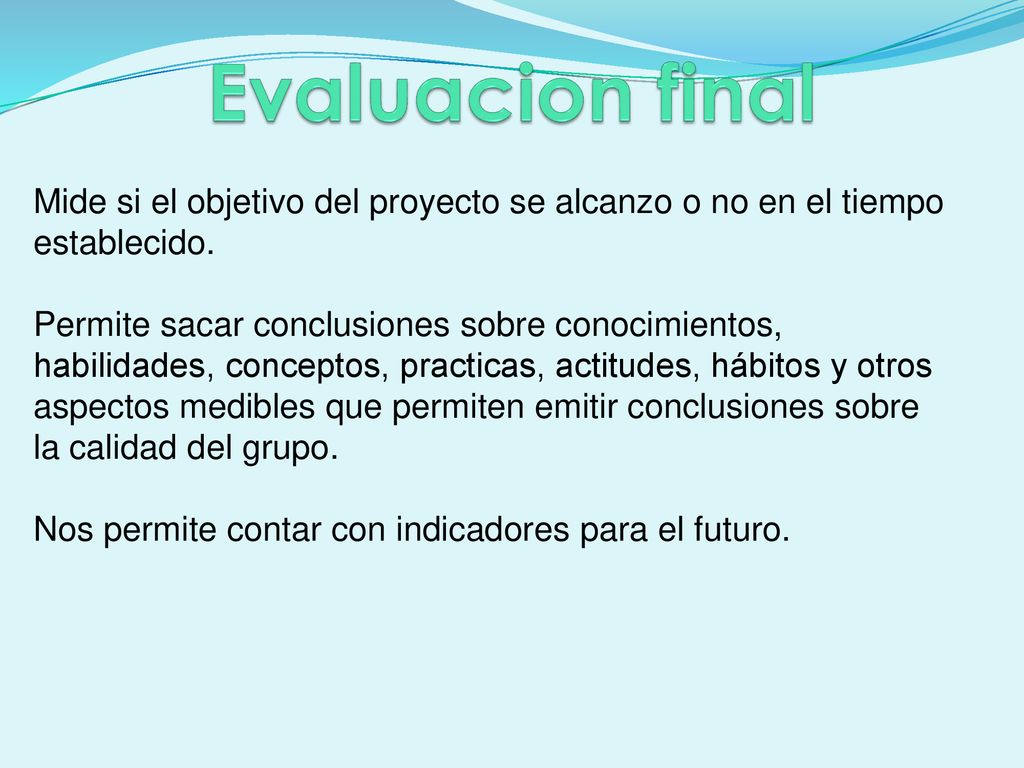 Evaluacion final

Mide si el objetivo del proyecto se alcanzo o no en el tiempo establecido.

Permite sacar conclusiones sobre conocimientos, habilidades, conceptos, practicas, actitudes, hábitos y otros aspectos medibles que permiten emitir conclusiones sobre la calidad del grupo.

Nos permite contar con indicadores para el futuro.